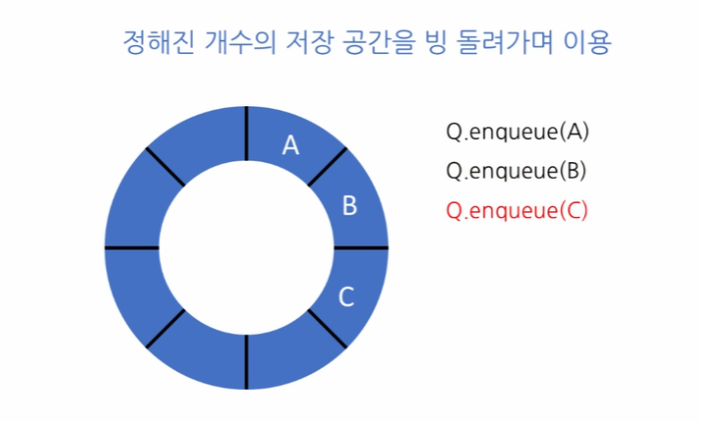 정해진 개수의 저장 공간을 빙 돌려가며 이용

A
B
C

Q.enqueue(A)
Q.enqueue(B)
Q.enqueue(C)